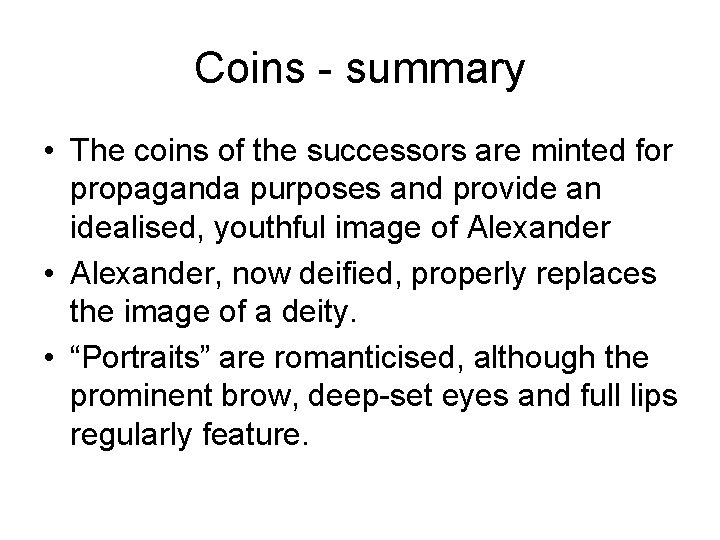 Coins - summary

• The coins of the successors are minted for propaganda purposes and provide an idealised, youthful image of Alexander

• Alexander, now deified, properly replaces the image of a deity.

• “Portraits” are romanticised, although the prominent brow, deep-set eyes and full lips regularly feature.